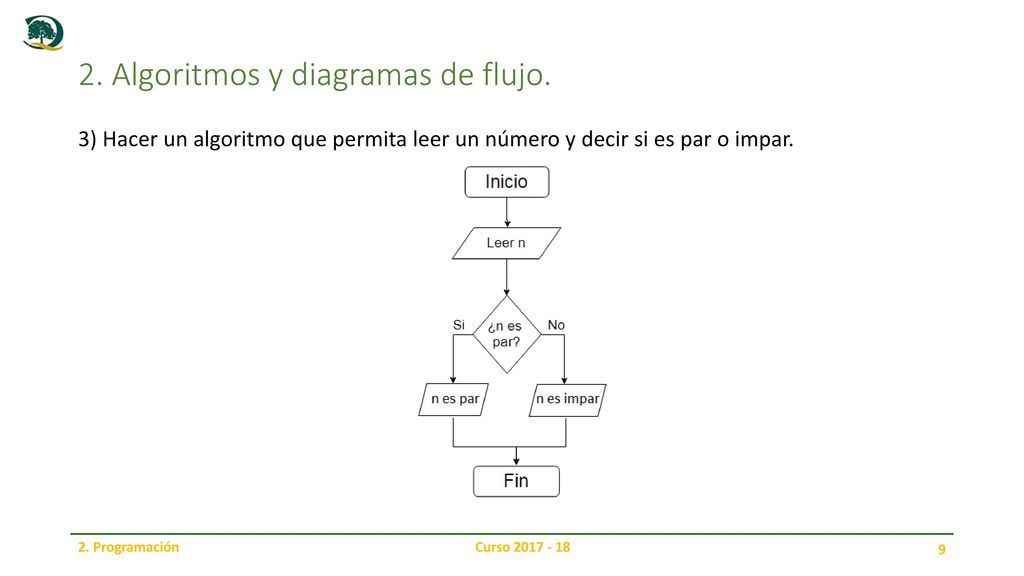 2. Algoritmos y diagramas de flujo.

3) Hacer un algoritmo que permita leer un número y decir si es par o impar.

Inicio

Leer n

¿n es par?

Si

No

n es par

n es impar

Fin

2. Programación

Curso 2017 - 18

9